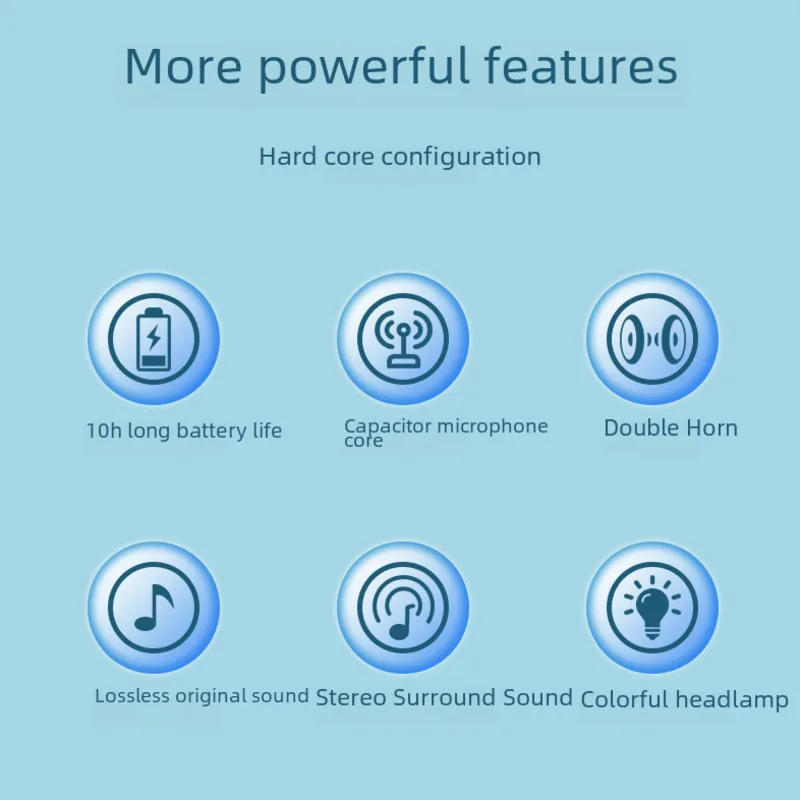 More powerful features

Hard core configuration

10h long battery life

Capacitor microphone core

Double Horn

Lossless original sound

Stereo Surround Sound

Colorful headlamp